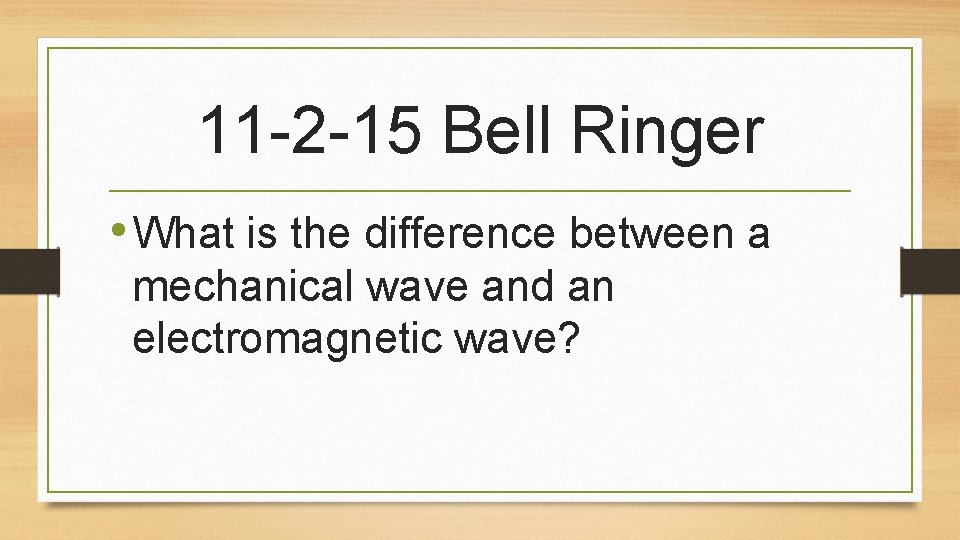 11-2-15 Bell Ringer

• What is the difference between a mechanical wave and an electromagnetic wave?